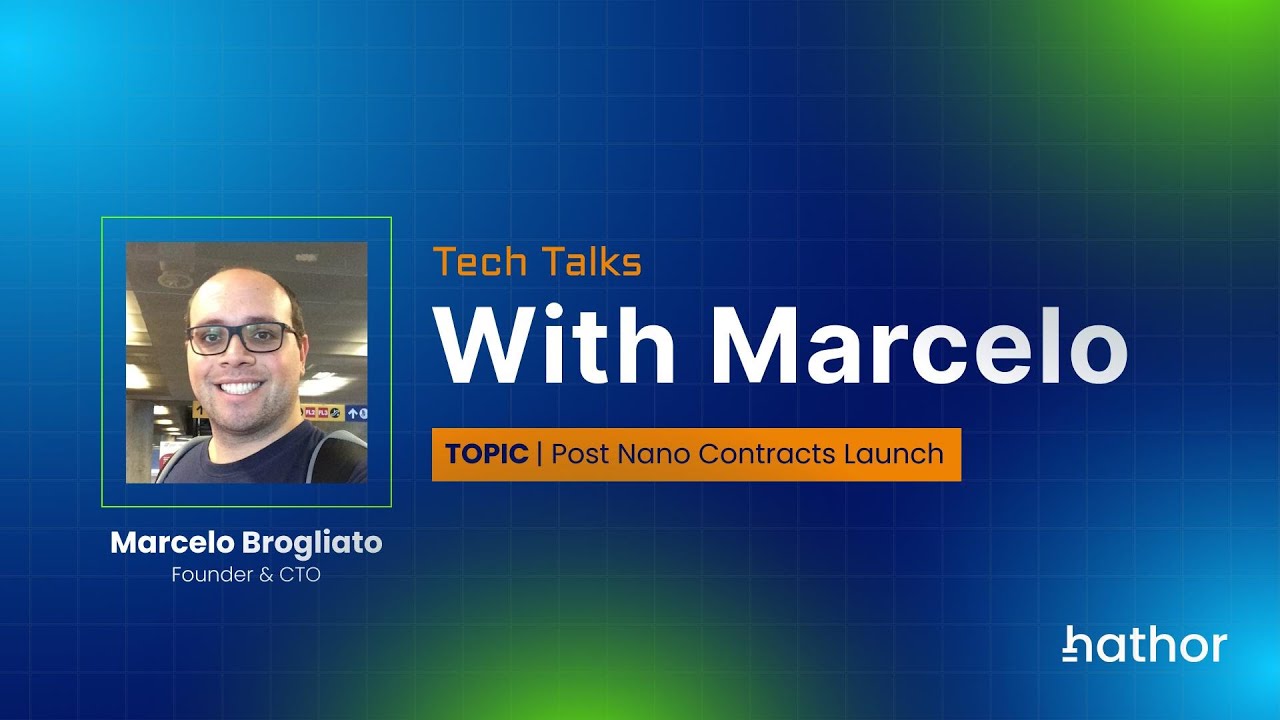 Tech Talks
With Marcelo

TOPIC | Post Nano Contracts Launch

Marcelo Brogliato
Founder & CTO

hathor